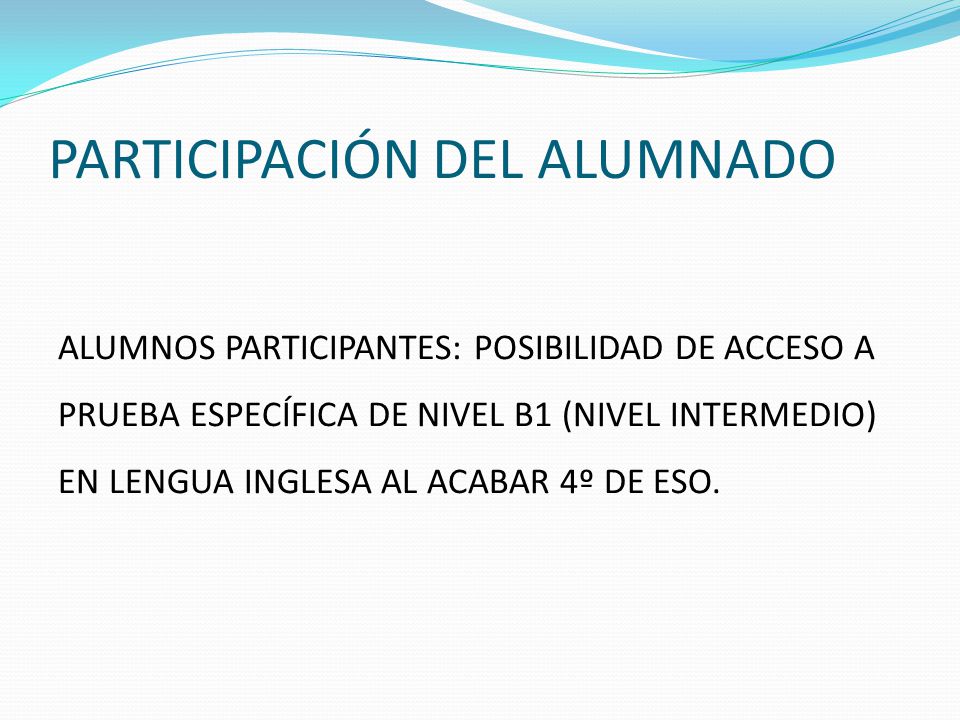 PARTICIPACIÓN DEL ALUMNADO

ALUMNOS PARTICIPANTES: POSIBILIDAD DE ACCESO A PRUEBA ESPECÍFICA DE NIVEL B1 (NIVEL INTERMEDIO) EN LENGUA INGLESA AL ACABAR 4º DE ESO.